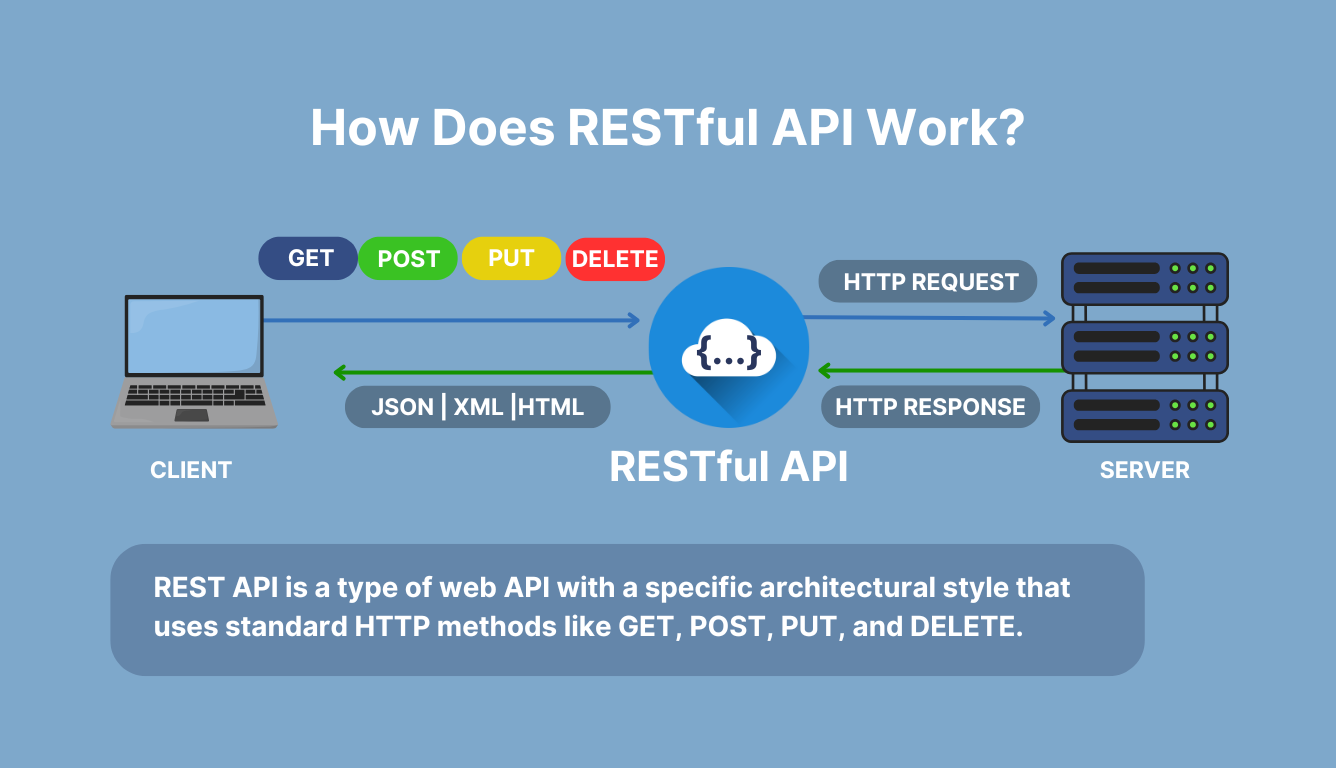 How Does RESTful API Work?

GET POST PUT DELETE

HTTP REQUEST

{...}

JSON | XML |HTML

HTTP RESPONSE

CLIENT

RESTful API

SERVER

REST API is a type of web API with a specific architectural style that uses standard HTTP methods like GET, POST, PUT, and DELETE.